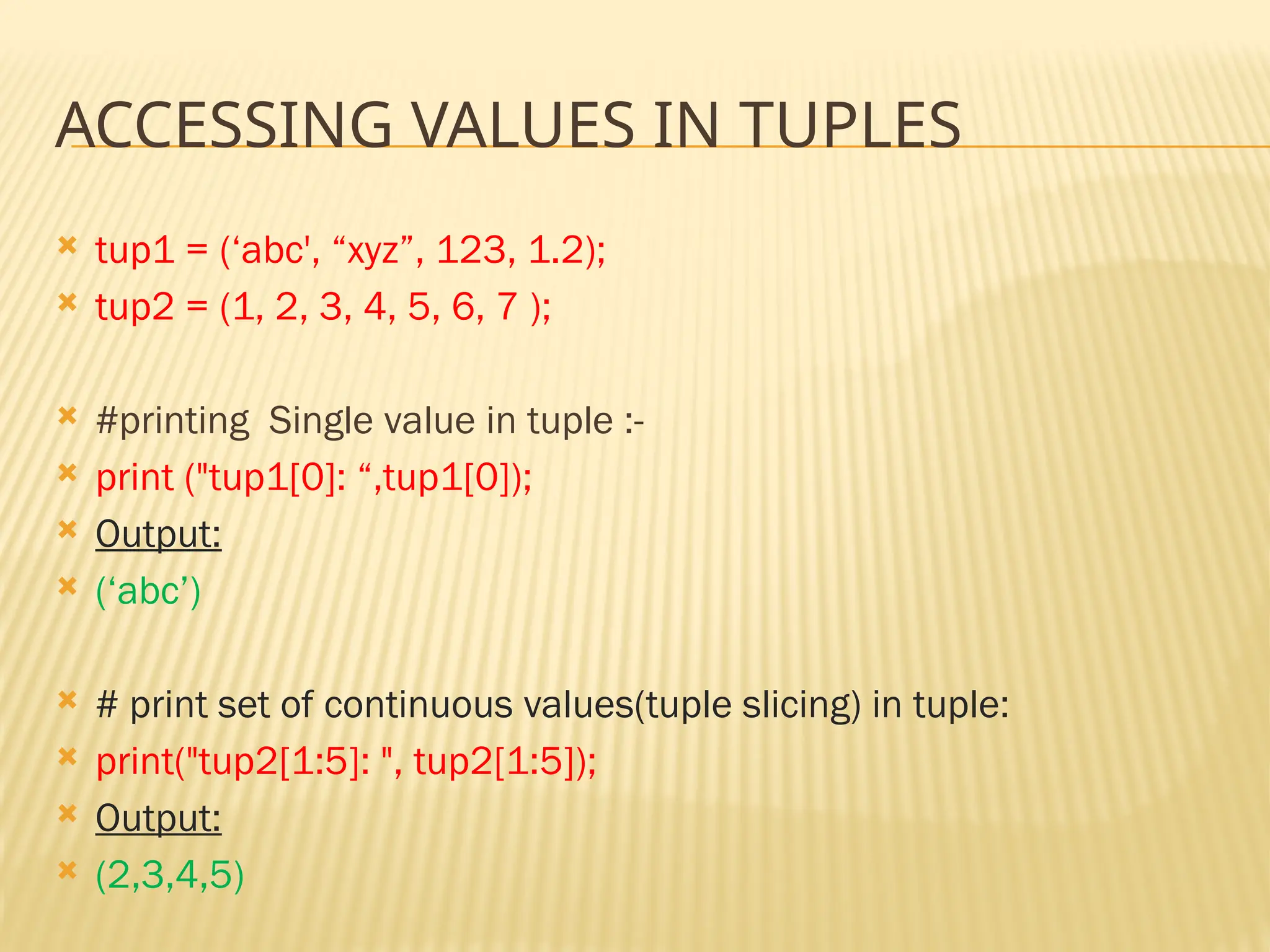 ACCESSING VALUES IN TUPLES

tup1 = (‘abc', “xyz”, 123, 1.2);
tup2 = (1, 2, 3, 4, 5, 6, 7 );

#printing Single value in tuple :-
print ("tup1[0]: “,tup1[0]);
Output:
(‘abc’)

# print set of continuous values(tuple slicing) in tuple:
print("tup2[1:5]: ", tup2[1:5]);
Output:
(2,3,4,5)